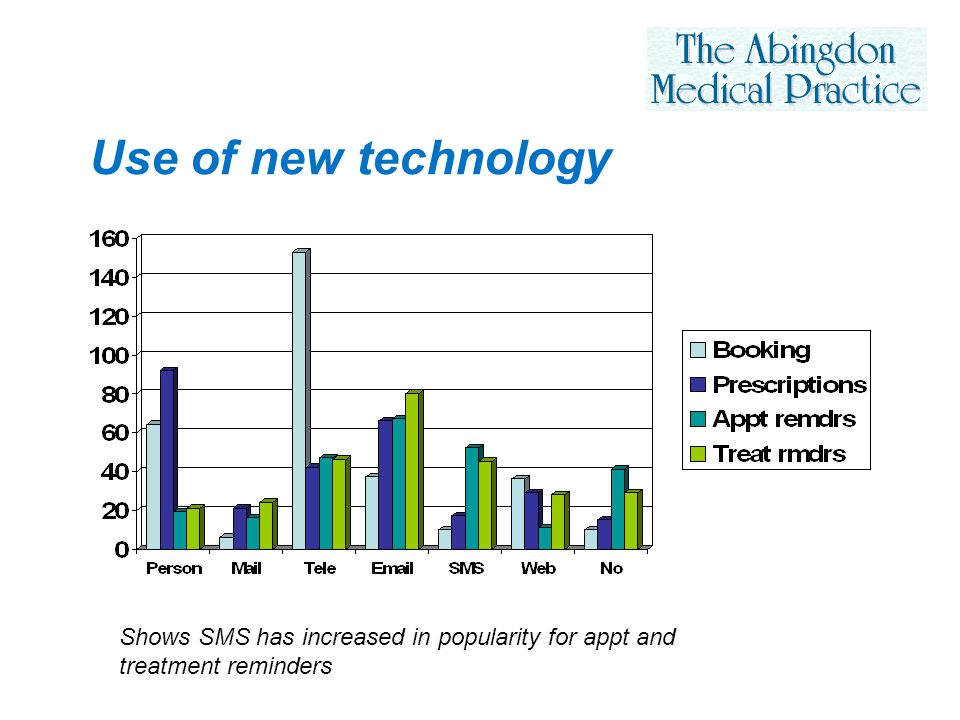 The Abingdon Medical Practice

Use of new technology

160
140
120
100
80
60
40
20
0

Person Mail Tele Email SMS Web No

Booking
Prescriptions
Appt remdrs
Treat rmdrs

Shows SMS has increased in popularity for appt and treatment reminders